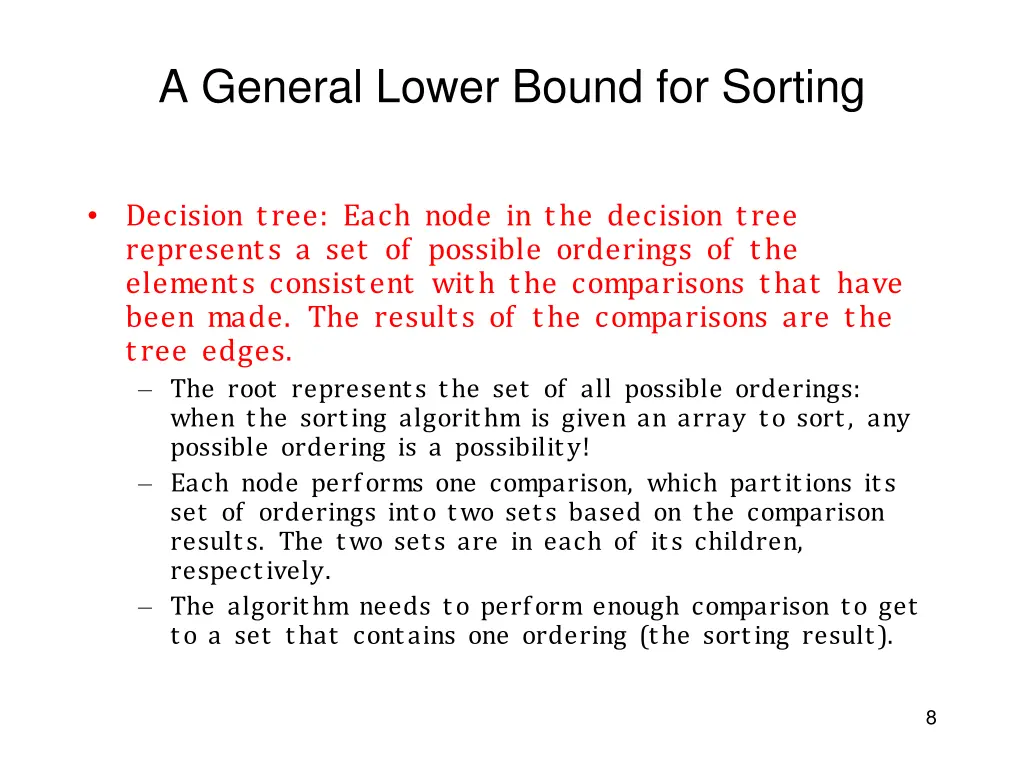 A General Lower Bound for Sorting

• Decision tree: Each node in the decision tree represents a set of possible orderings of the elements consistent with the comparisons that have been made. The results of the comparisons are the tree edges.
– The root represents the set of all possible orderings: when the sorting algorithm is given an array to sort, any possible ordering is a possibility!
– Each node performs one comparison, which partitions its set of orderings into two sets based on the comparison results. The two sets are in each of its children, respectively.
– The algorithm needs to perform enough comparison to get to a set that contains one ordering (the sorting result).

8